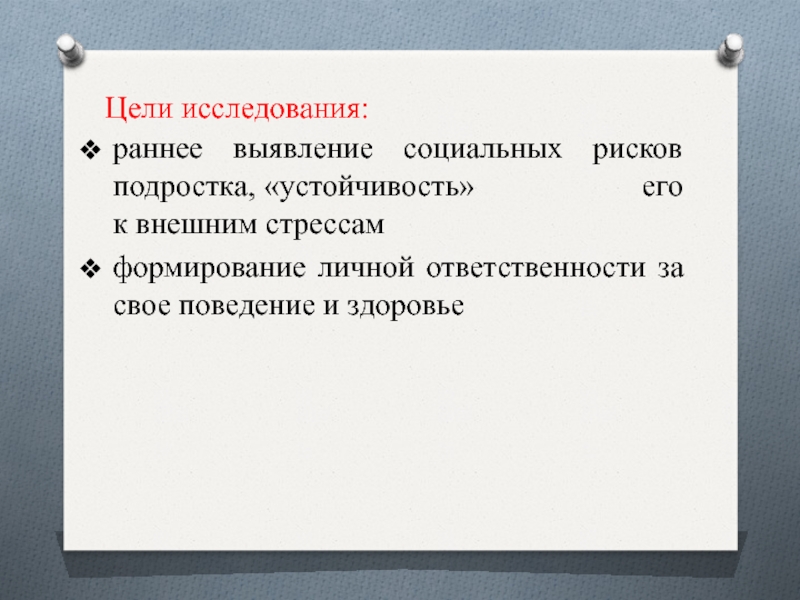 Цели исследования:

❖ раннее выявление социальных рисков подростка, «устойчивость» его к внешним стрессам

❖ формирование личной ответственности за свое поведение и здоровье